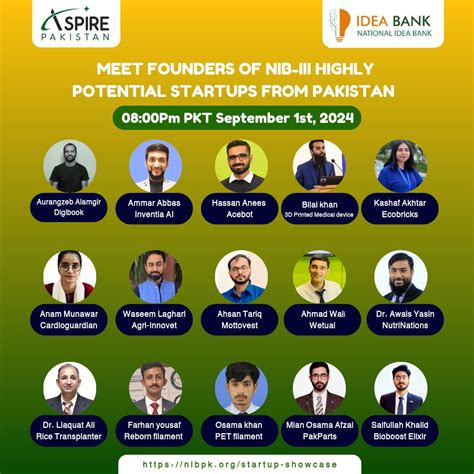 ASPIRE PAKISTAN

IDEA BANK
NATIONAL IDEA BANK

MEET FOUNDERS OF NIB-III HIGHLY POTENTIAL STARTUPS FROM PAKISTAN

08:00Pm PKT September 1st, 2024

Aurangzeb Alamgir
Digibook

Ammar Abbas
Inventia AI

Hassan Anees
Acebot

Bilal khan
3D Printed Medical device

Kashaf Akhtar
Ecobricks

Anam Munawar
Cardioguardian

Waseem Laghari
Agri-Innovet

Ahsan Tariq
Mottovest

Ahmad Wali
Wetual

Dr. Awais Yasin
NutriNations

Dr. Liaquat Ali
Rice Transplanter

Farhan yousaf
Reborn filament

Osama khan
PET filament

Mian Osama Afzal
PakParts

Saifullah Khalid
Bioboost Elixir

https://nibpk.org/startup-showcase